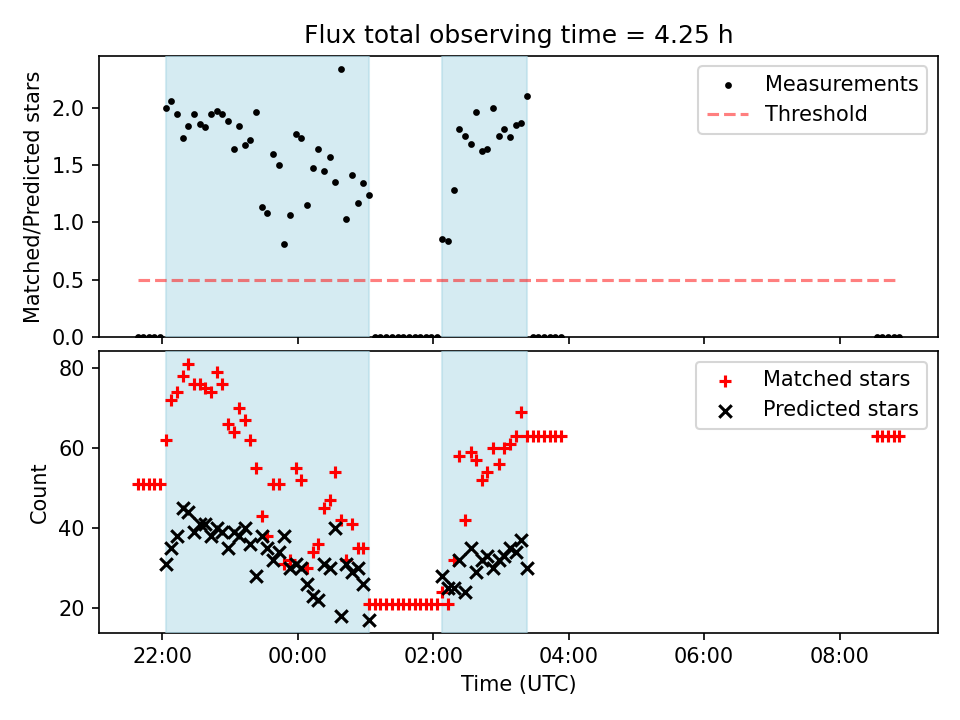 Flux total observing time = 4.25 h

Matched/Predicted stars

2.0
1.5
1.0
0.5
0.0

Measurements
Threshold

Count

80
60
40
20

Matched stars
Predicted stars

22:00
00:00
02:00
04:00
06:00
08:00

Time (UTC)